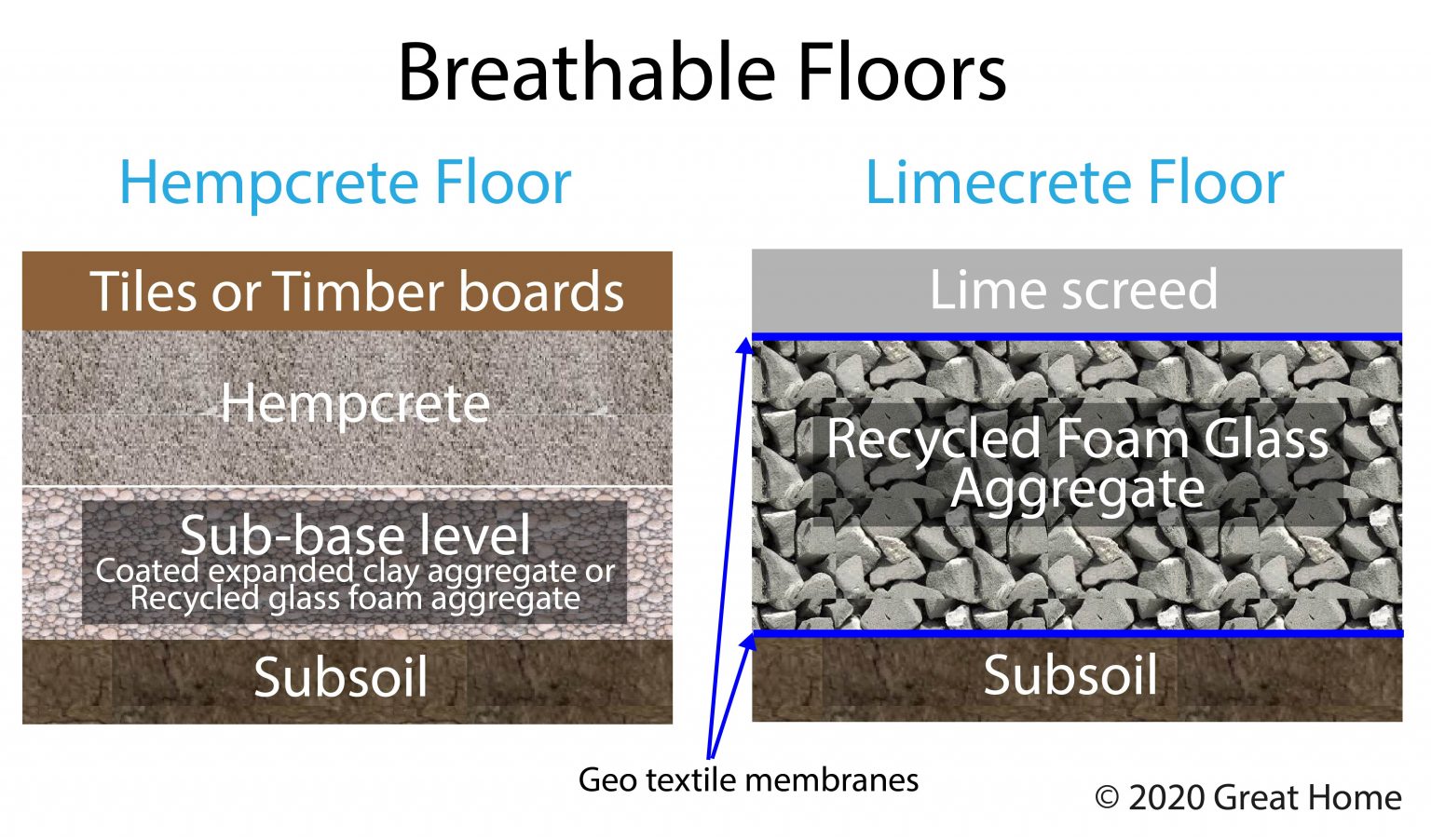 Breathable Floors

Hempcrete Floor

Tiles or Timber boards

Hempcrete

Sub-base level
Coated expanded clay aggregate or Recycled glass foam aggregate

Subsoil

Limecrete Floor

Lime screed

Recycled Foam Glass Aggregate

Subsoil

Geo textile membranes

© 2020 Great Home